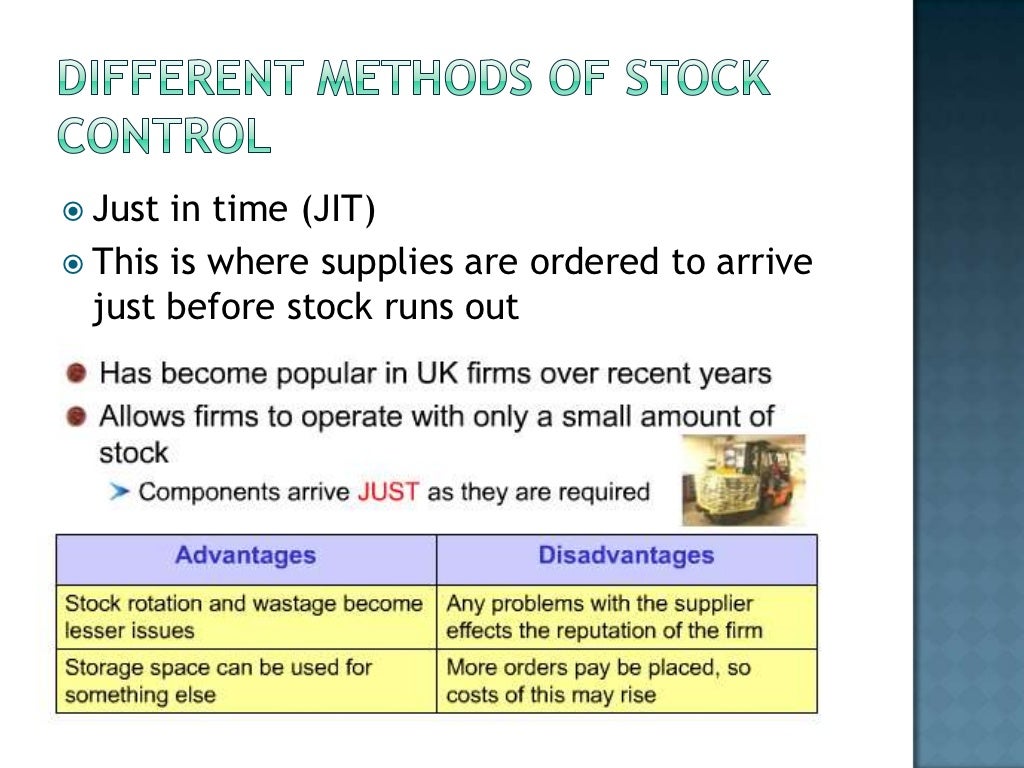 DIFFERENT METHODS OF STOCK CONTROL

Just in time (JIT)

This is where supplies are ordered to arrive just before stock runs out

Has become popular in UK firms over recent years

Allows firms to operate with only a small amount of stock

Components arrive JUST as they are required

| Advantages | Disadvantages |
|---|---|
| Stock rotation and wastage become lesser issues | Any problems with the supplier effects the reputation of the firm |
| Storage space can be used for something else | More orders pay be placed, so costs of this may rise |